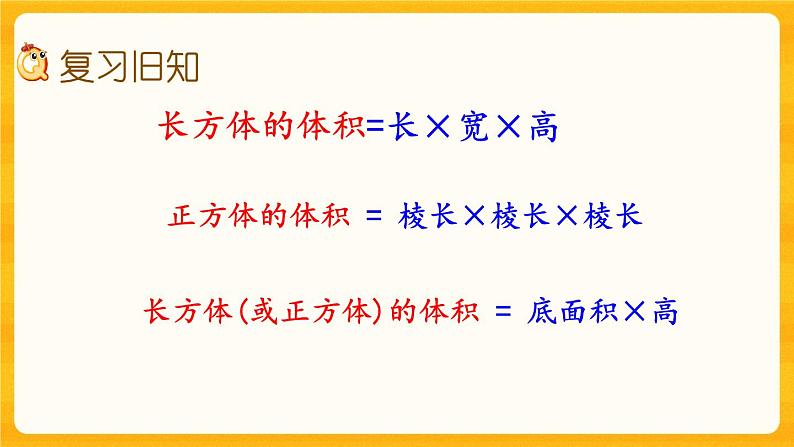 复习旧知

长方体的体积=长×宽×高

正方体的体积 = 棱长×棱长×棱长

长方体(或正方体)的体积 = 底面积×高